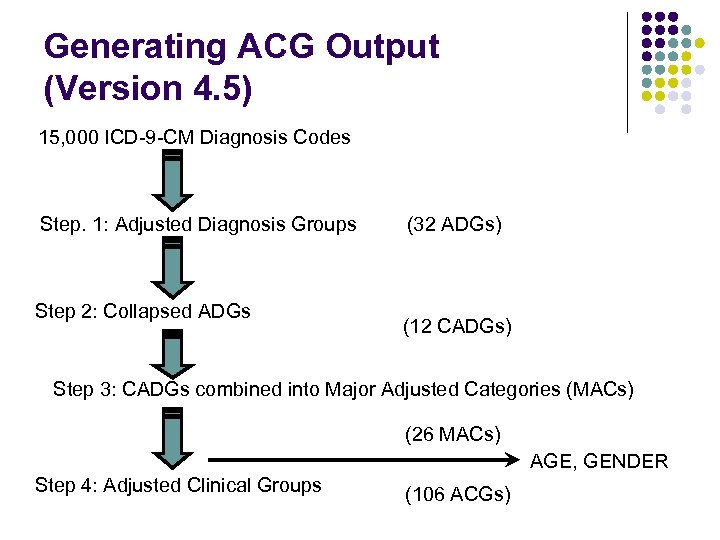 Generating ACG Output (Version 4.5)

15,000 ICD-9-CM Diagnosis Codes

Step. 1: Adjusted Diagnosis Groups (32 ADGs)

Step 2: Collapsed ADGs

(12 CADGs)

Step 3: CADGs combined into Major Adjusted Categories (MACs)

(26 MACs)

AGE, GENDER

Step 4: Adjusted Clinical Groups

(106 ACGs)